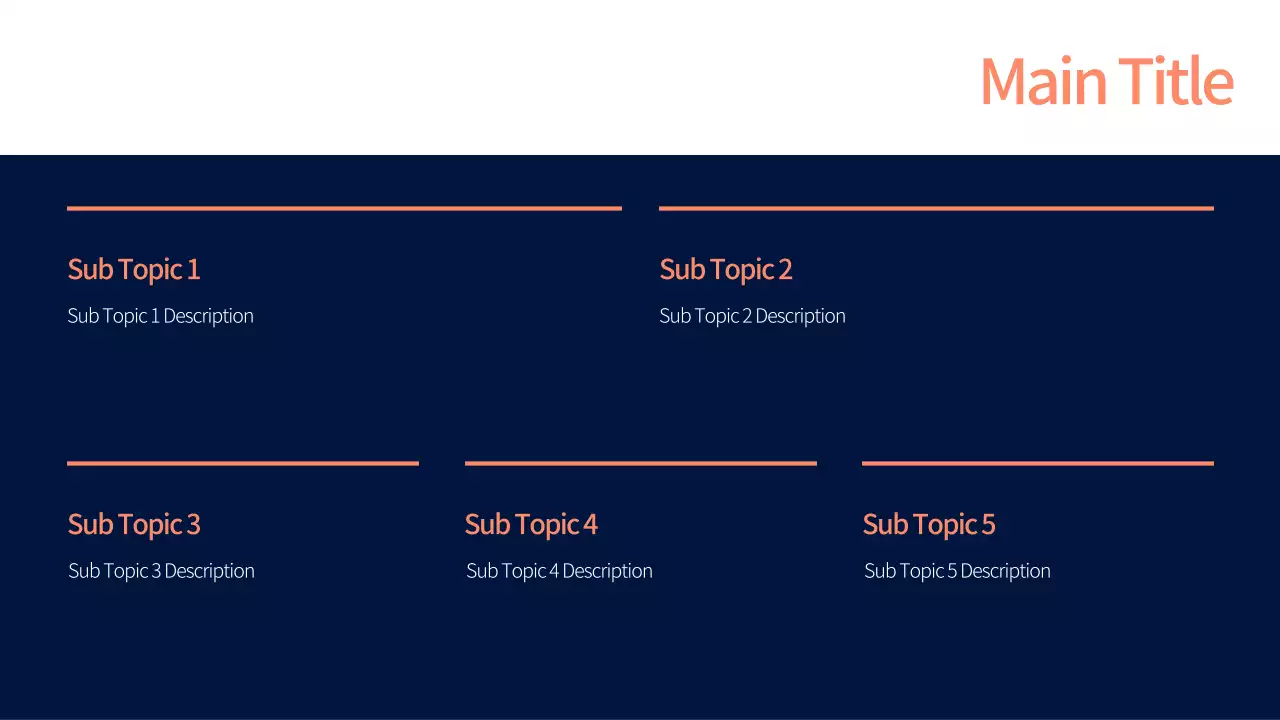 Main Title

Sub Topic 1

Sub Topic 1 Description

Sub Topic 2

Sub Topic 2 Description

Sub Topic 3

Sub Topic 3 Description

Sub Topic 4

Sub Topic 4 Description

Sub Topic 5

Sub Topic 5 Description